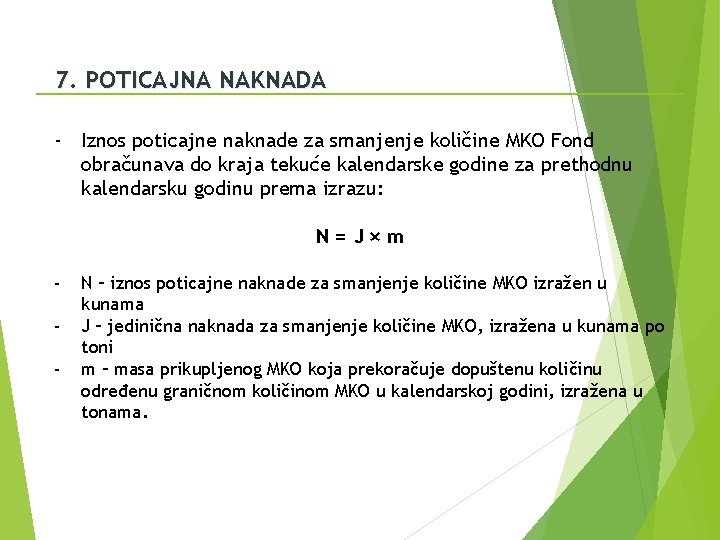 7. POTICAJNA NAKNADA

- Iznos poticajne naknade za smanjenje količine MKO Fond obračunava do kraja tekuće kalendarske godine za prethodnu kalendarsku godinu prema izrazu:

$N = J \times m$

- N – iznos poticajne naknade za smanjenje količine MKO izražen u kunama
- J – jedinična naknada za smanjenje količine MKO, izražena u kunama po toni
- m – masa prikupljenog MKO koja prekoračuje dopuštenu količinu određenu graničnom količinom MKO u kalendarskoj godini, izražena u tonama.